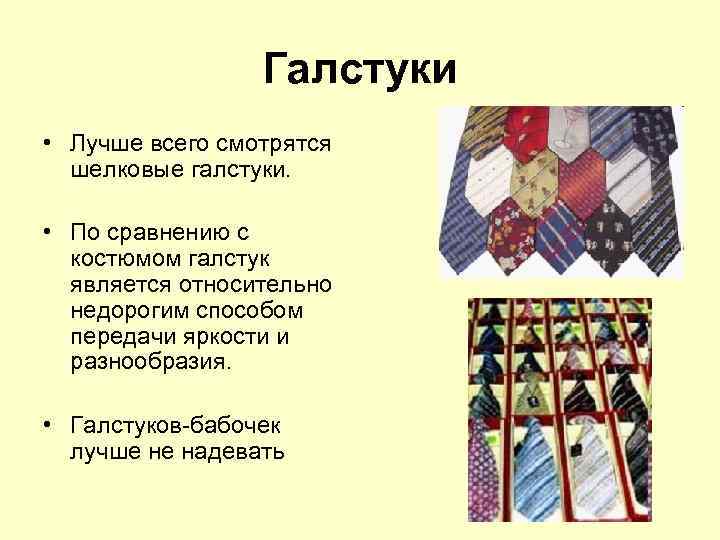 Галстуки

• Лучше всего смотрятся шелковые галстуки.

• По сравнению с костюмом галстук является относительно недорогим способом передачи яркости и разнообразия.

• Галстуков-бабочек лучше не надевать